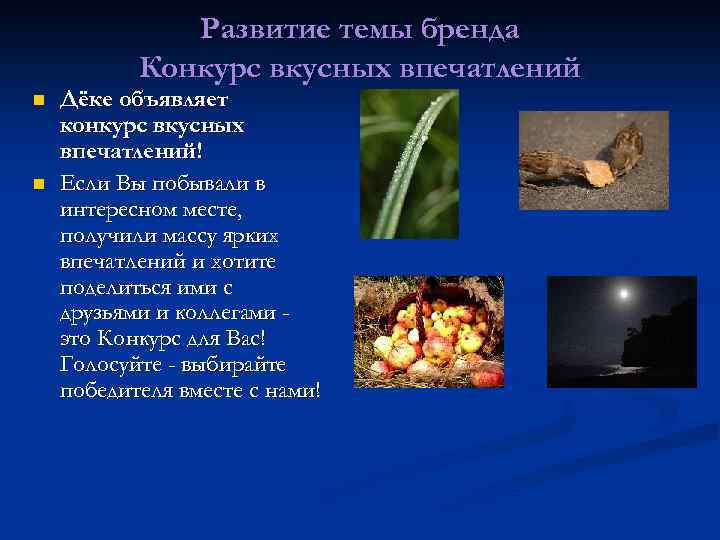 Развитие темы бренда
Конкурс вкусных впечатлений

Дёке объявляет конкурс вкусных впечатлений!

Если Вы побывали в интересном месте, получили массу ярких впечатлений и хотите поделиться ими с друзьями и коллегами - это Конкурс для Вас! Голосуйте - выбирайте победителя вместе с нами!